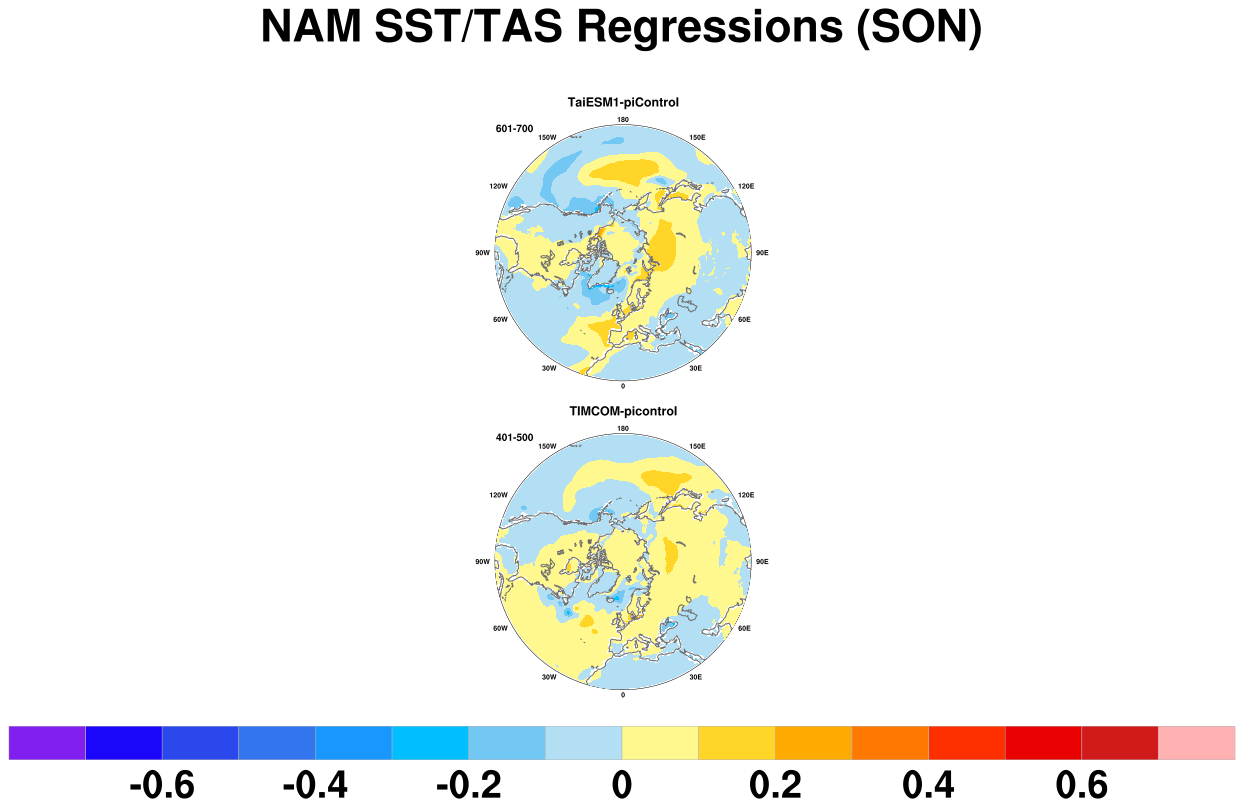 NAM SST/TAS Regressions (SON)

TaiESM1-piControl

601-700

180
150W
150E
120W
120E
90W
90E
60W
60E
30W
30E
0

TIMCOM-picontrol

401-500

180
150W
150E
120W
120E
90W
90E
60W
60E
30W
30E
0

-0.6 -0.4 -0.2 0 0.2 0.4 0.6